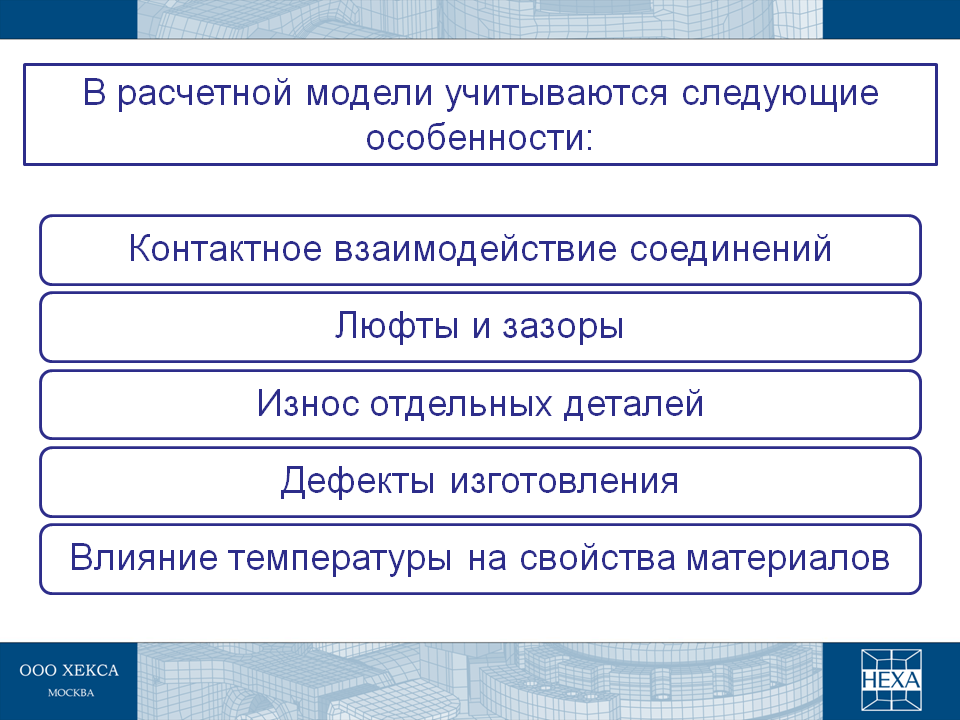 В расчетной модели учитываются следующие особенности:

Контактное взаимодействие соединений

Люфты и зазоры

Износ отдельных деталей

Дефекты изготовления

Влияние температуры на свойства материалов

ООО ХЕКСА
МОСКВА

HEXA